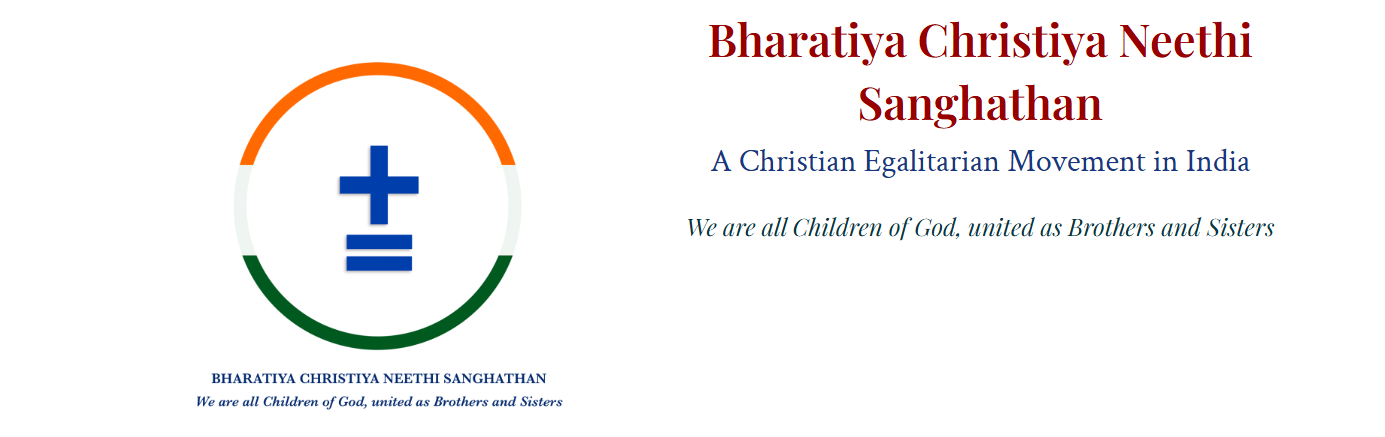 BHARATIYA CHRISTIYA NEETHI SANGHATHAN
We are all Children of God, united as Brothers and Sisters

Bharatiya Christiya Neethi Sanghathan

A Christian Egalitarian Movement in India

We are all Children of God, united as Brothers and Sisters